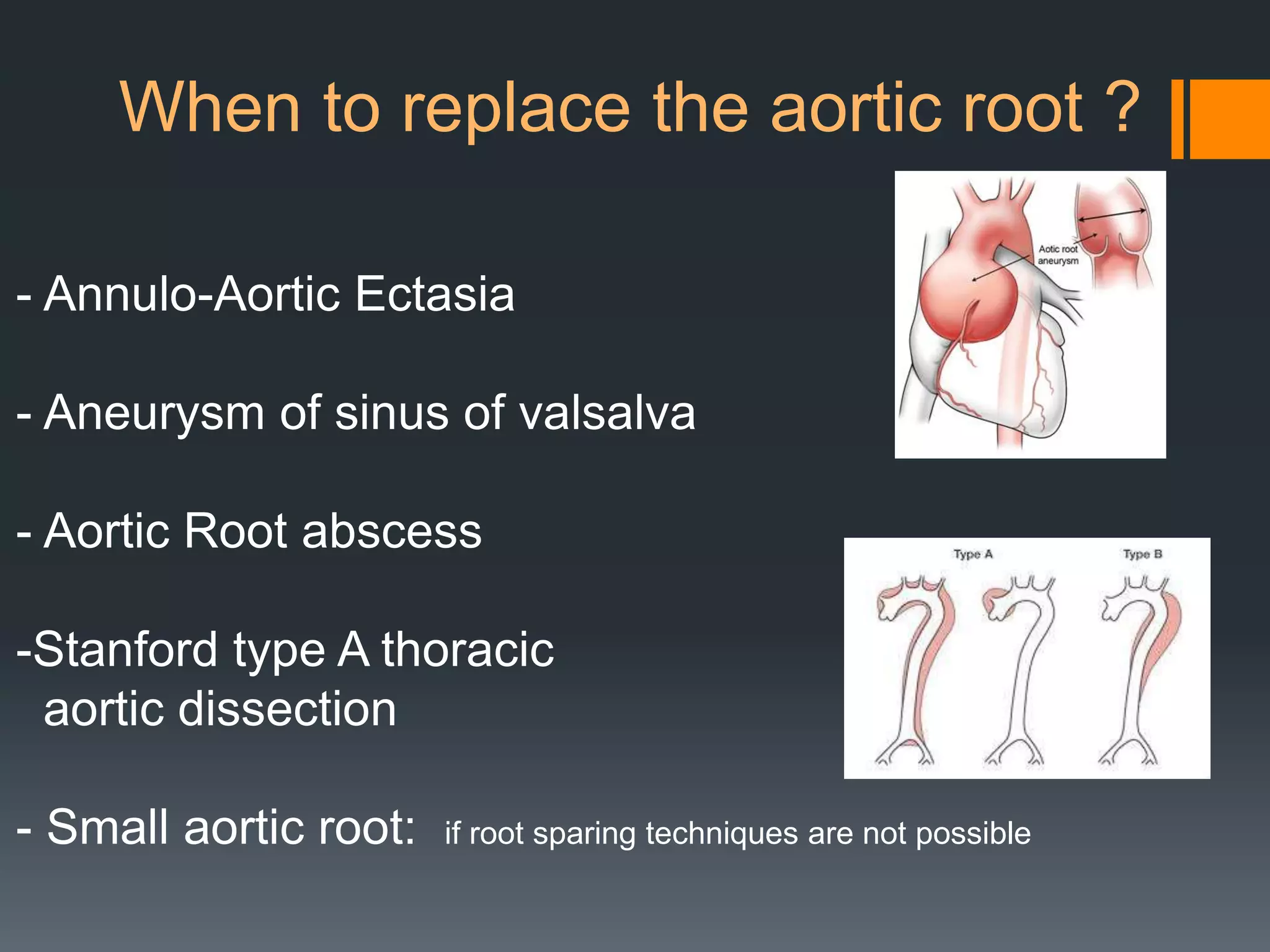 When to replace the aortic root ?

- Annulo-Aortic Ectasia

- Aneurysm of sinus of valsalva

- Aortic Root abscess

-Stanford type A thoracic aortic dissection

- Small aortic root: if root sparing techniques are not possible

Aotic root aneurysm

Type A

Type B